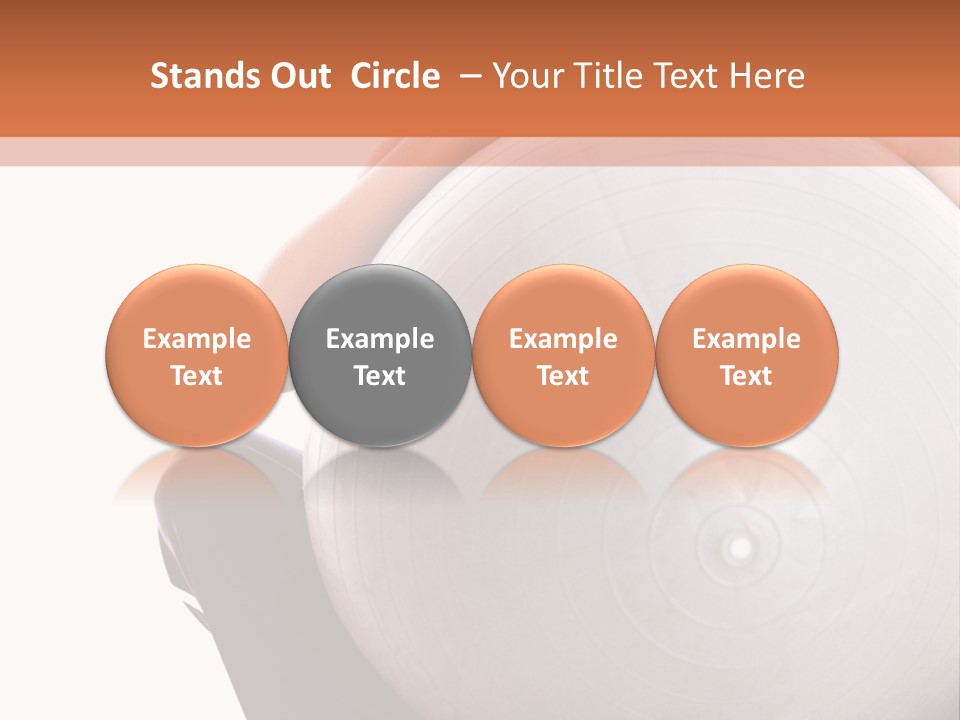 Stands Out Circle – Your Title Text Here

Example Text

Example Text

Example Text

Example Text